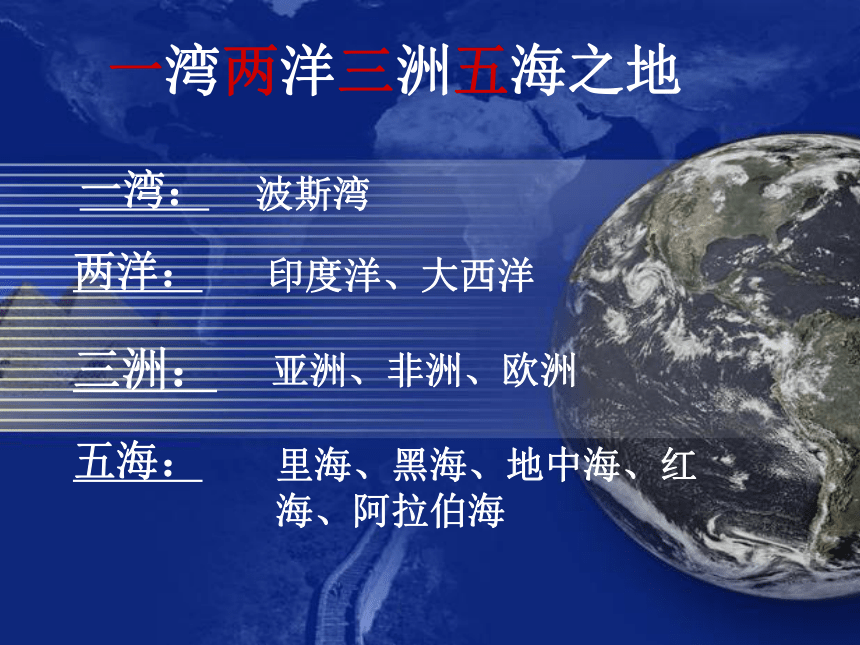 一湾两洋三洲五海之地

一湾： 波斯湾

两洋： 印度洋、大西洋

三洲： 亚洲、非洲、欧洲

五海： 里海、黑海、地中海、红海、阿拉伯海